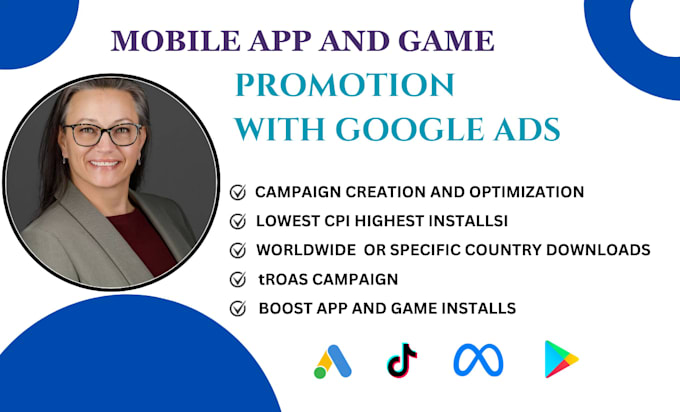 MOBILE APP AND GAME
PROMOTION
WITH GOOGLE ADS

CAMPAIGN CREATION AND OPTIMIZATION
LOWEST CPI HIGHEST INSTALLSI
WORLDWIDE OR SPECIFIC COUNTRY DOWNLOADS
tROAS CAMPAIGN
BOOST APP AND GAME INSTALLS